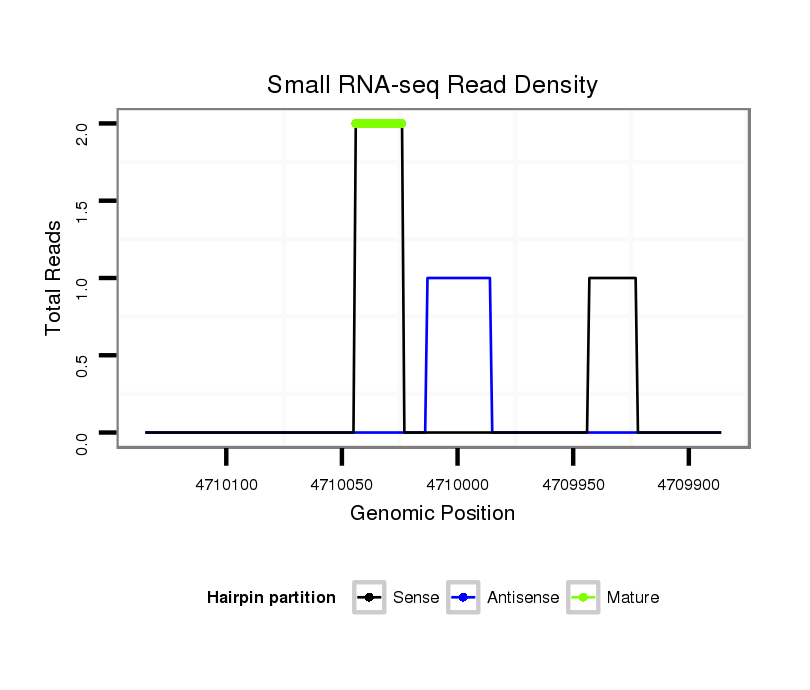 Small RNA-seq Read Density

Total Reads

2.0
1.5
1.0
0.5
0.0

4710100
4710050
4710000
4709950
4709900

Genomic Position

Hairpin partition
Sense
Antisense
Mature